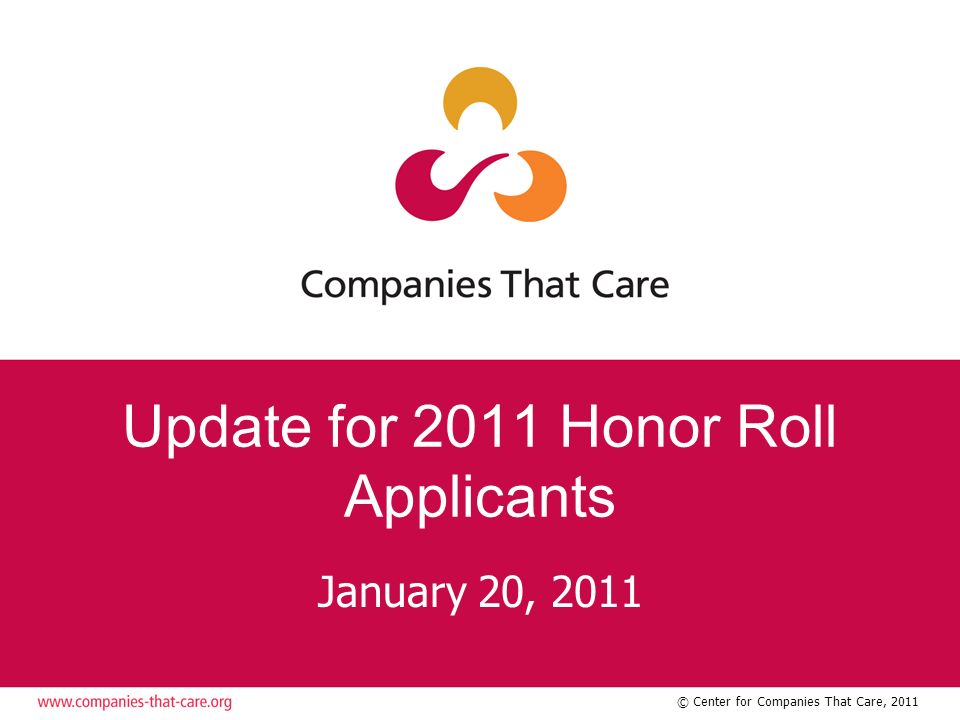 Companies That Care

Update for 2011 Honor Roll Applicants

January 20, 2011

www.companies-that-care.org

© Center for Companies That Care, 2011